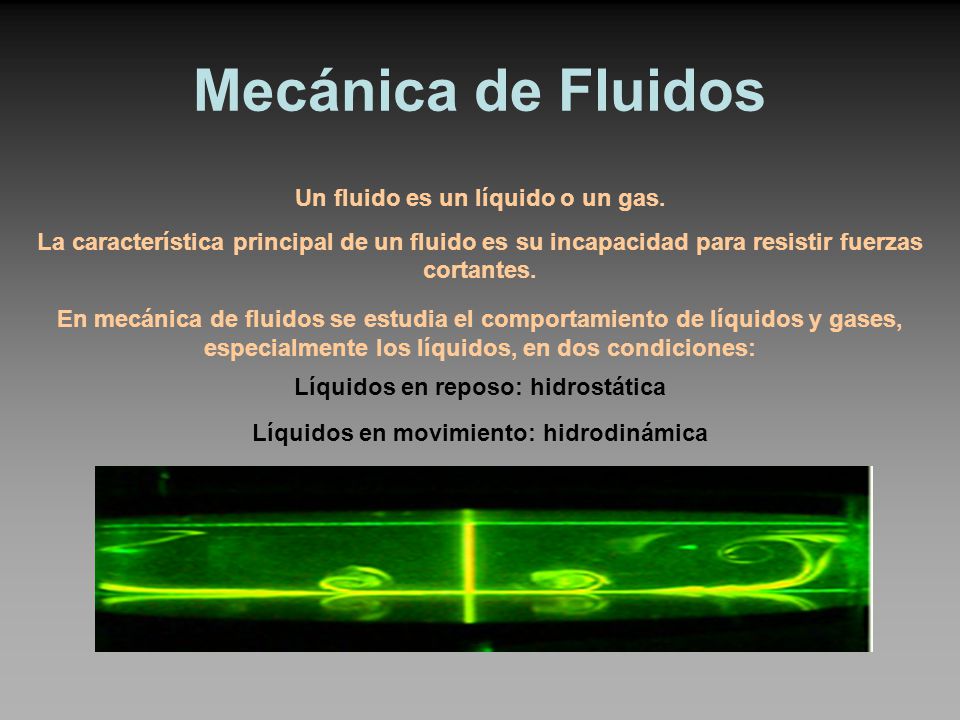 Mecánica de Fluidos

Un fluido es un líquido o un gas.

La característica principal de un fluido es su incapacidad para resistir fuerzas cortantes.

En mecánica de fluidos se estudia el comportamiento de líquidos y gases, especialmente los líquidos, en dos condiciones:

Líquidos en reposo: hidrostática

Líquidos en movimiento: hidrodinámica